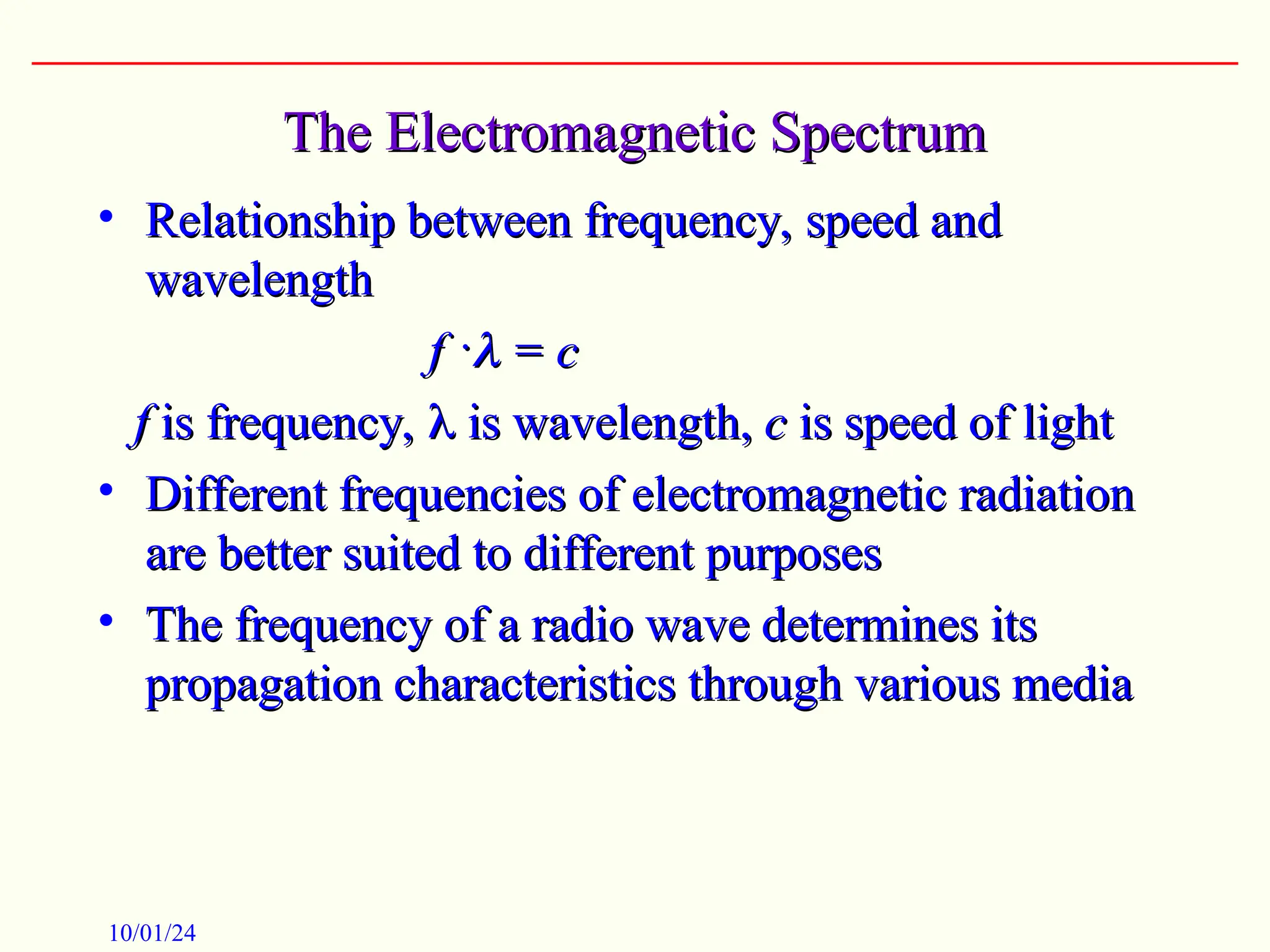 The Electromagnetic Spectrum

• Relationship between frequency, speed and wavelength

$f \cdot \lambda = c$

$f$ is frequency, $\lambda$ is wavelength, $c$ is speed of light

• Different frequencies of electromagnetic radiation are better suited to different purposes

• The frequency of a radio wave determines its propagation characteristics through various media

10/01/24